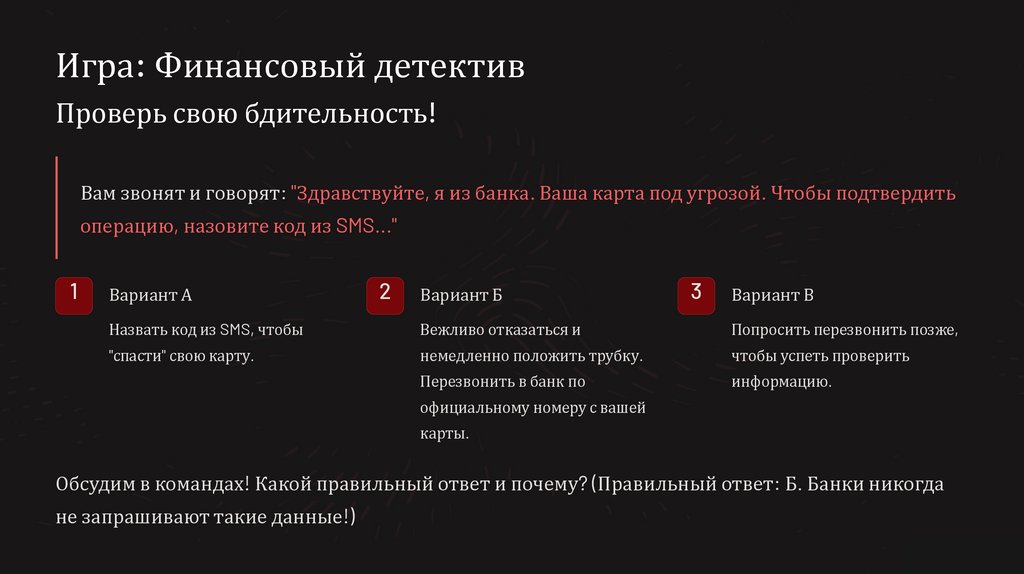 Игра: Финансовый детектив

Проверь свою бдительность!

Вам звонят и говорят: "Здравствуйте, я из банка. Ваша карта под угрозой. Чтобы подтвердить операцию, назовите код из SMS..."

1

Вариант А

Назвать код из SMS, чтобы "спасти" свою карту.

2

Вариант Б

Вежливо отказаться и немедленно положить трубку. Перезвонить в банк по официальному номеру с вашей карты.

3

Вариант В

Попросить перезвонить позже, чтобы успеть проверить информацию.

Обсудим в командах! Какой правильный ответ и почему? (Правильный ответ: Б. Банки никогда не запрашивают такие данные!)